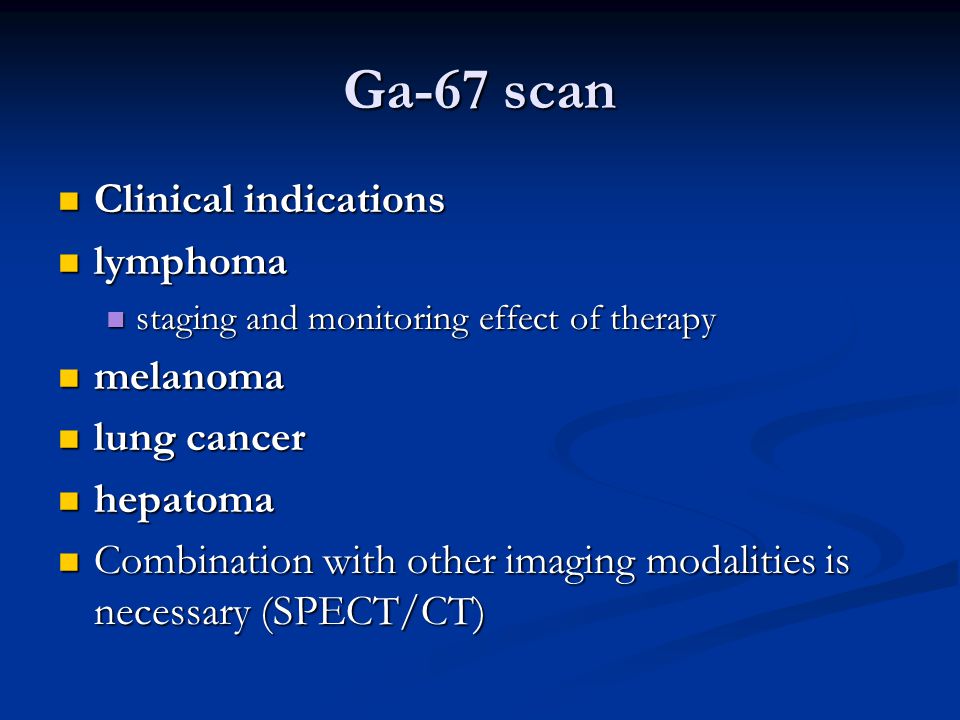 Ga-67 scan

- Clinical indications
- lymphoma
  - staging and monitoring effect of therapy
- melanoma
- lung cancer
- hepatoma
- Combination with other imaging modalities is necessary (SPECT/CT)